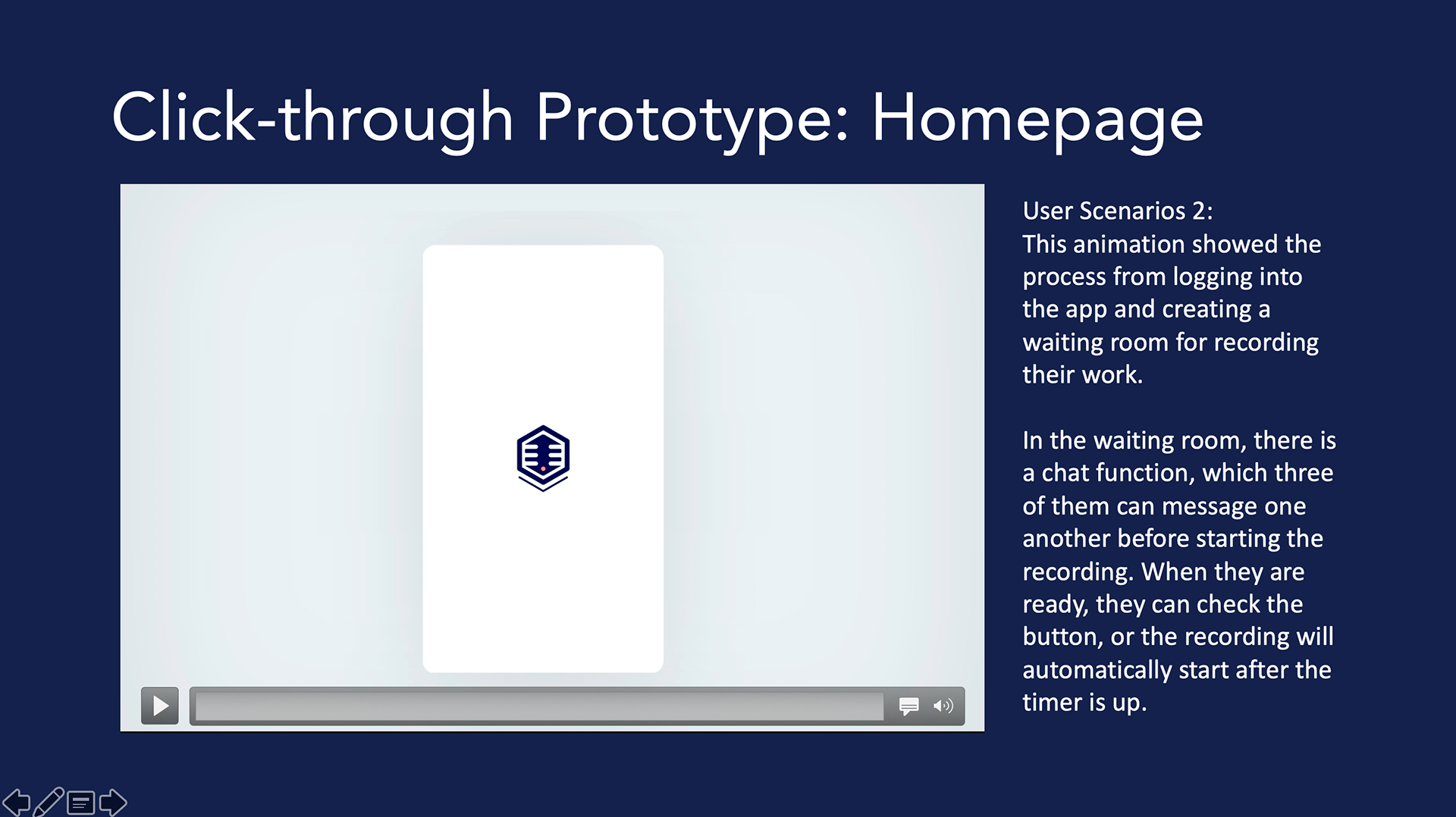 Click-through Prototype: Homepage

User Scenarios 2:
This animation showed the process from logging into the app and creating a waiting room for recording their work.

In the waiting room, there is a chat function, which three of them can message one another before starting the recording. When they are ready, they can check the button, or the recording will automatically start after the timer is up.